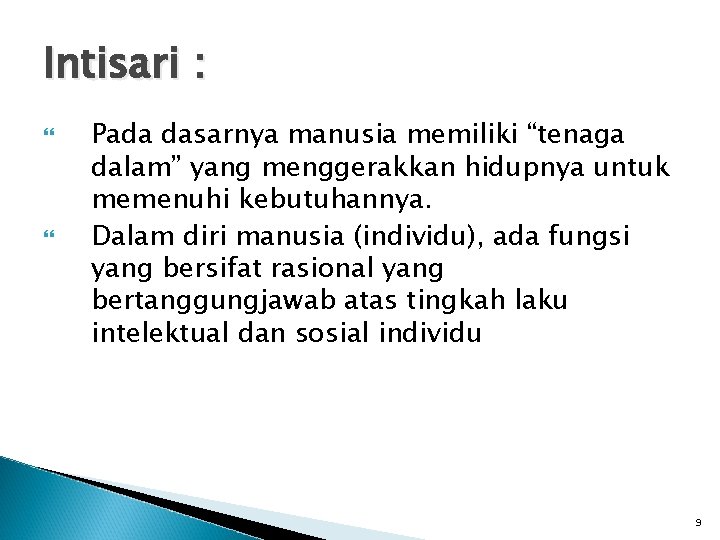 Intisari :

Pada dasarnya manusia memiliki “tenaga dalam” yang menggerakkan hidupnya untuk memenuhi kebutuhannya.

Dalam diri manusia (individu), ada fungsi yang bersifat rasional yang bertanggungjawab atas tingkah laku intelektual dan sosial individu

9